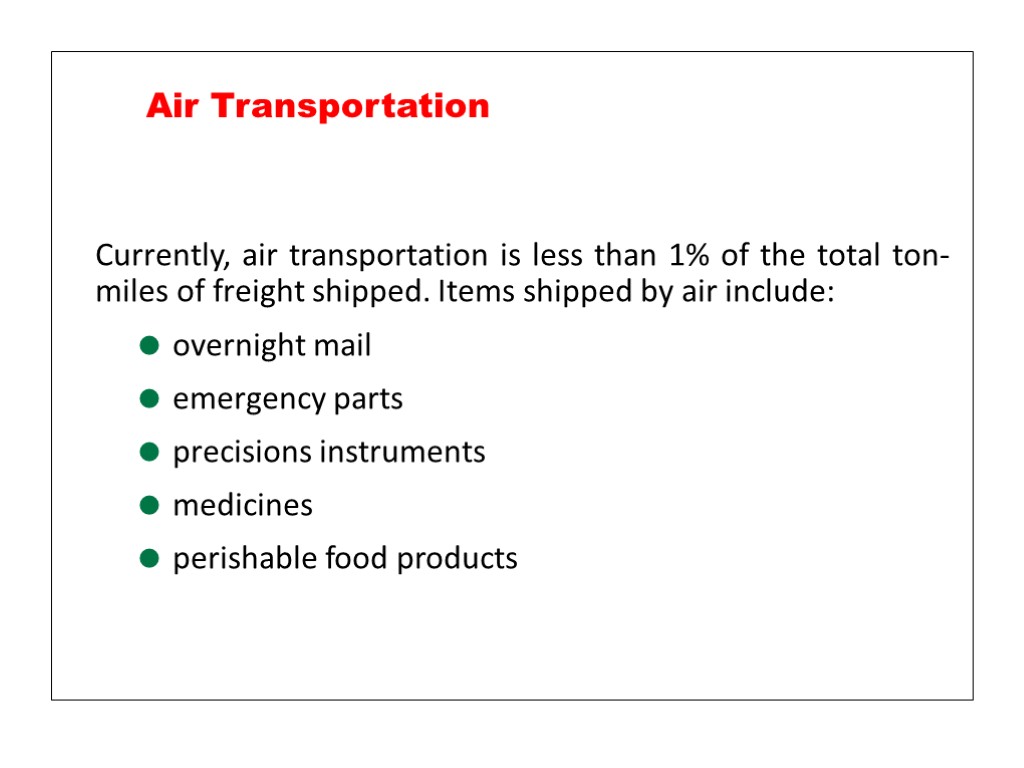 Air Transportation

Currently, air transportation is less than 1% of the total ton-miles of freight shipped. Items shipped by air include:

- overnight mail
- emergency parts
- precisions instruments
- medicines
- perishable food products